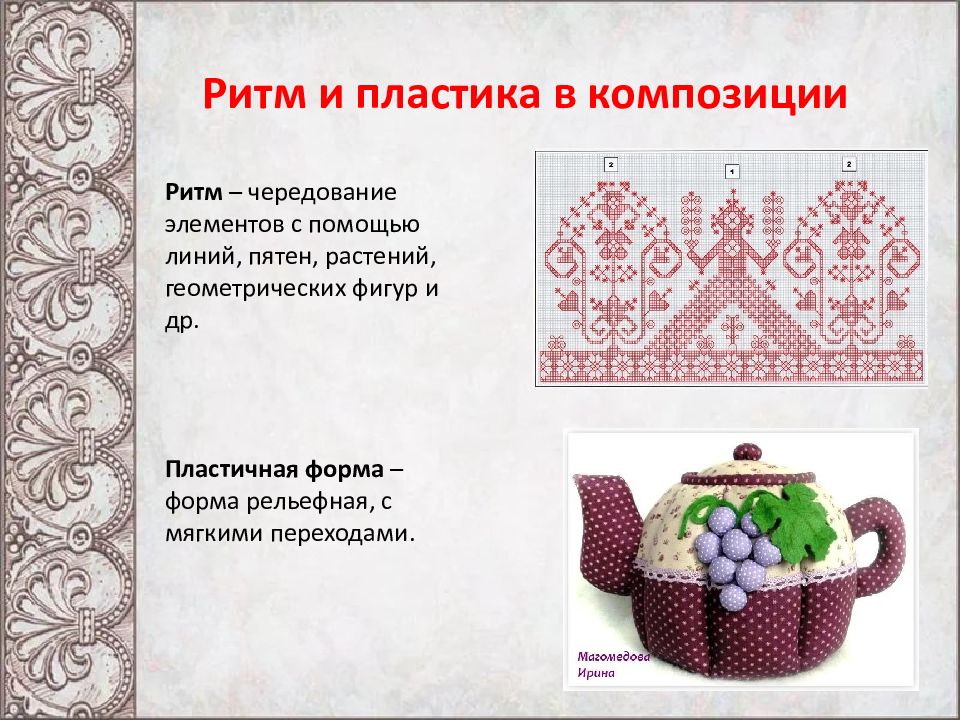 Ритм и пластика в композиции

Ритм – чередование элементов с помощью линий, пятен, растений, геометрических фигур и др.

2
1
2

Пластичная форма – форма рельефная, с мягкими переходами.

Магомедова Ирина